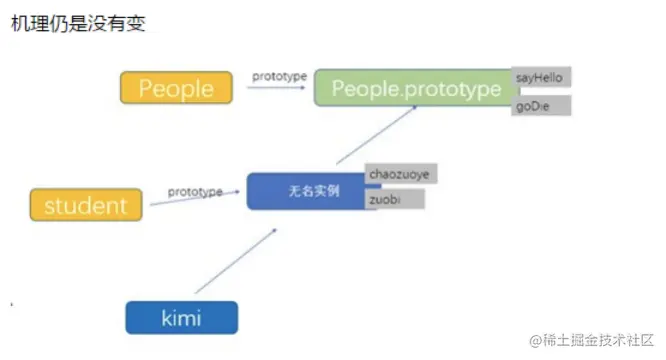 机理仍是没有变

People

prototype

People.prototype

sayHello

goDie

student

prototype

无名实例

chaozuoye

zuobi

kimi

@稀土掘金技术社区